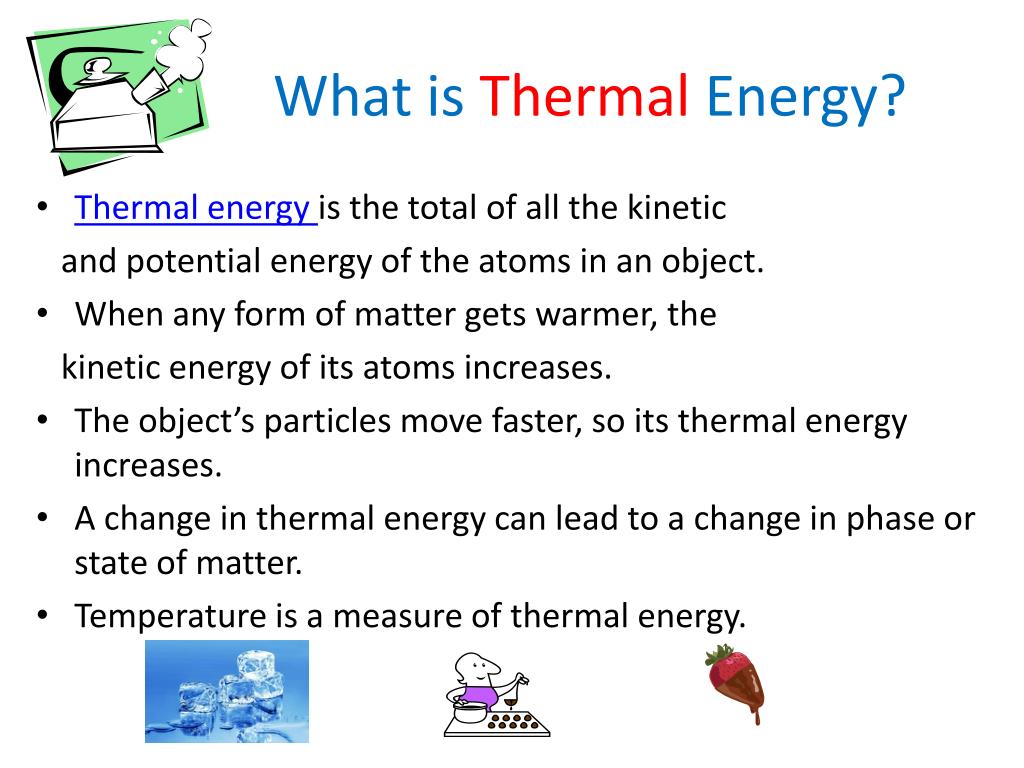 What is Thermal Energy?

• Thermal energy is the total of all the kinetic and potential energy of the atoms in an object.
• When any form of matter gets warmer, the kinetic energy of its atoms increases.
• The object's particles move faster, so its thermal energy increases.
• A change in thermal energy can lead to a change in phase or state of matter.
• Temperature is a measure of thermal energy.